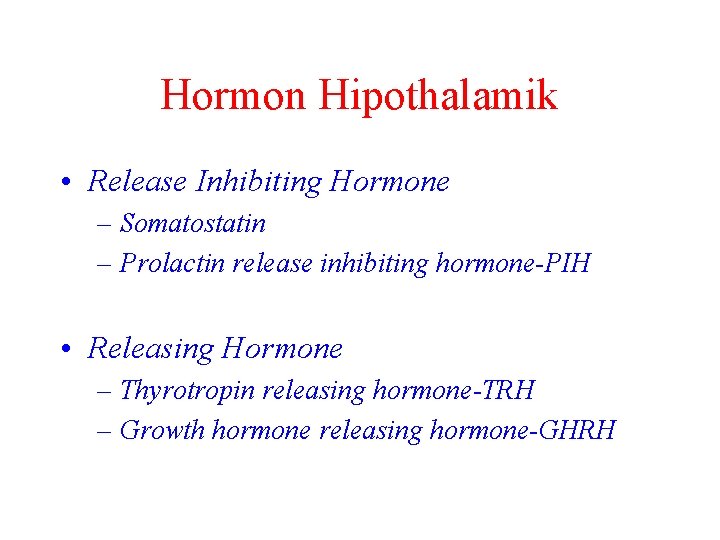 Hormon Hipothalamik

• Release Inhibiting Hormone
– Somatostatin
– Prolactin release inhibiting hormone-PIH

• Releasing Hormone
– Thyrotropin releasing hormone-TRH
– Growth hormone releasing hormone-GHRH